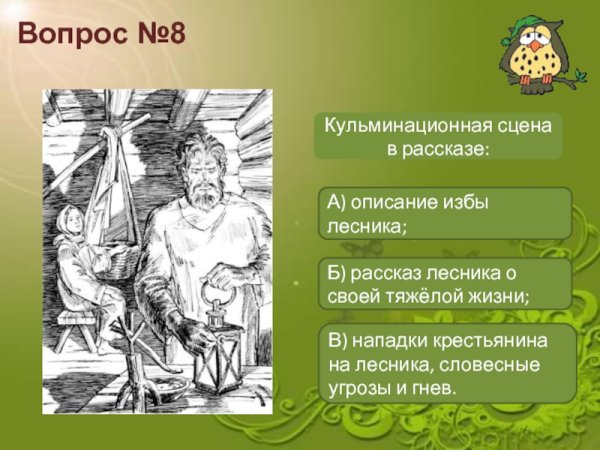 Вопрос №8

Кульминационная сцена в рассказе:

А) описание избы лесника;

Б) рассказ лесника о своей тяжёлой жизни;

В) нападки крестьянина на лесника, словесные угрозы и гнев.